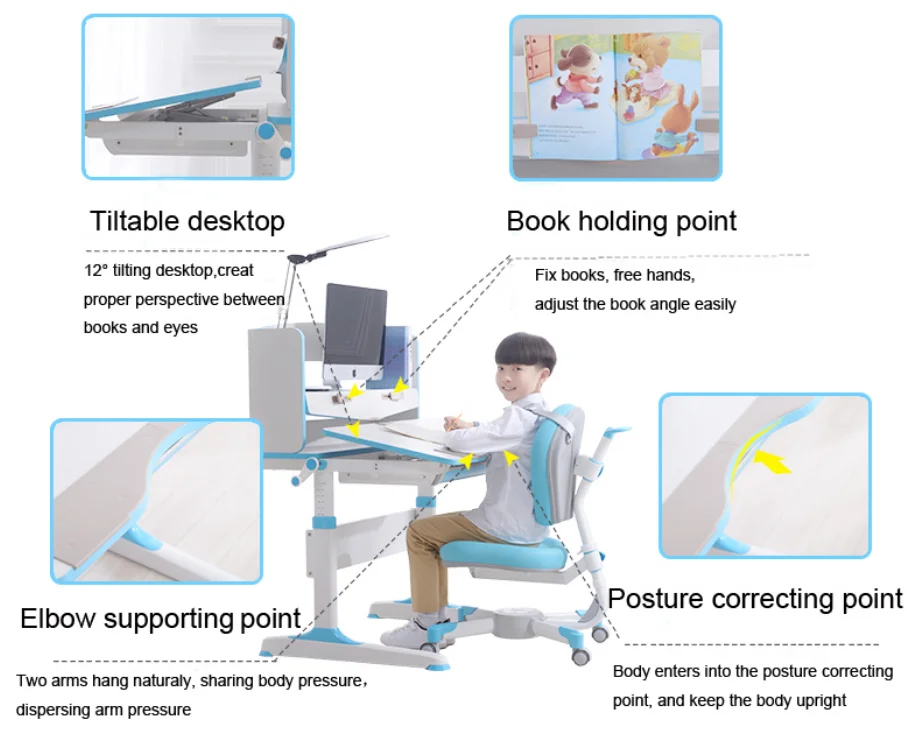 Tiltable desktop

12° tilting desktop,creat proper perspective between books and eyes

Book holding point

Fix books, free hands, adjust the book angle easily

Elbow supporting point

Two arms hang naturaly, sharing body pressure, dispersing arm pressure

Posture correcting point

Body enters into the posture correcting point, and keep the body upright